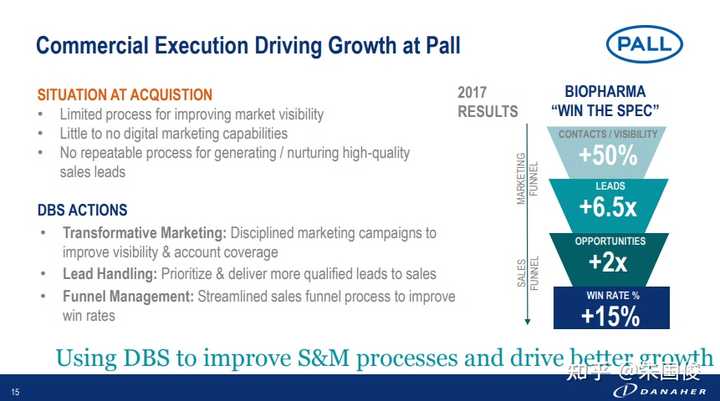 Commercial Execution Driving Growth at Pall

PALL

SITUATION AT ACQUISTION
• Limited process for improving market visibility
• Little to no digital marketing capabilities
• No repeatable process for generating / nurturing high-quality sales leads

DBS ACTIONS
• Transformative Marketing: Disciplined marketing campaigns to improve visibility & account coverage
• Lead Handling: Prioritize & deliver more qualified leads to sales
• Funnel Management: Streamlined sales funnel process to improve win rates

2017 RESULTS

BIOPHARMA "WIN THE SPEC"

MARKETING FUNNEL

SALES FUNNEL

CONTACTS / VISIBILITY
+50%

LEADS
+6.5x

OPPORTUNITIES
+2x

WIN RATE %
+15%

Using DBS to improve S&M processes and drive better growth

15

知乎 @宋国俊

DANAHER